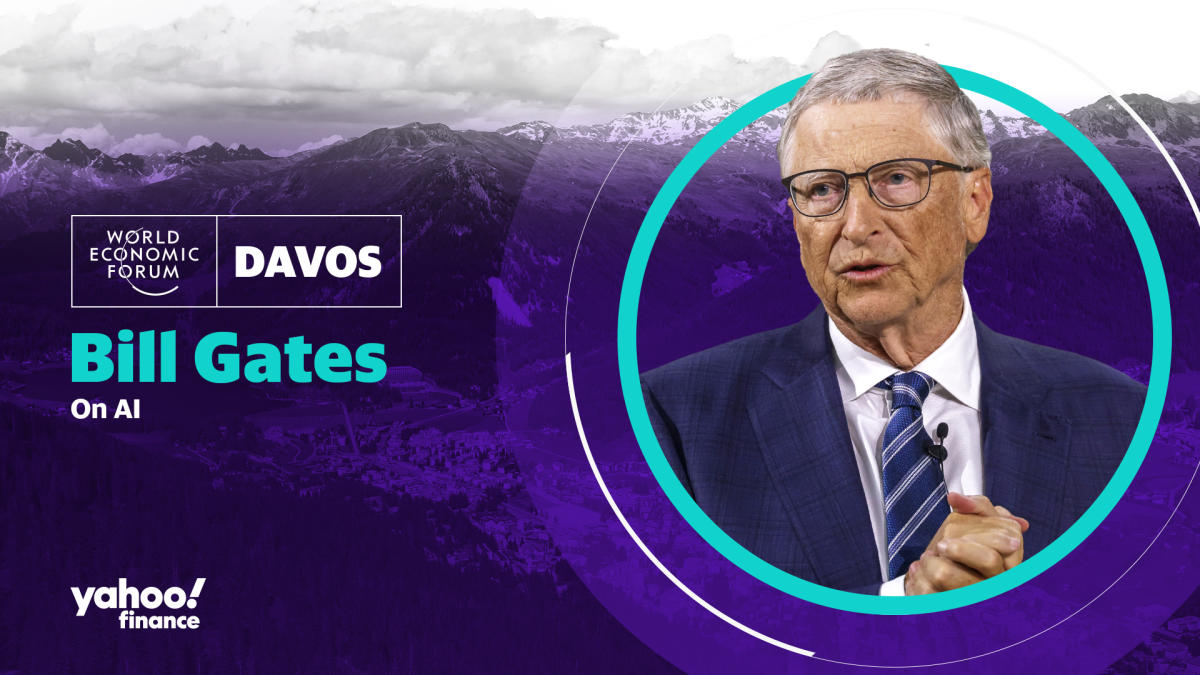 WORLD ECONOMIC FORUM DAVOS

Bill Gates

On AI

yahoo! finance